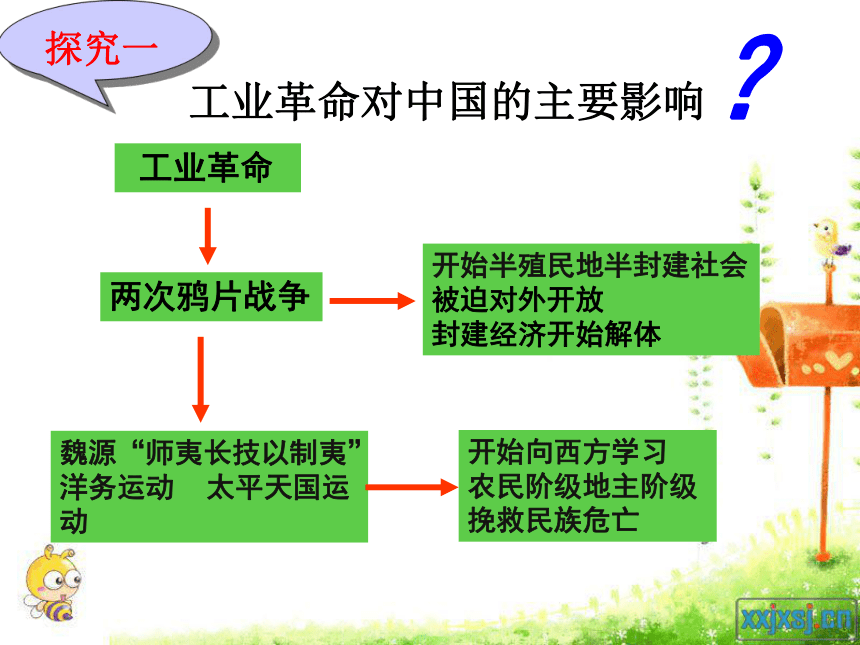 探究一

工业革命对中国的主要影响 ?

工业革命

两次鸦片战争

开始半殖民地半封建社会
被迫对外开放
封建经济开始解体

魏源“师夷长技以制夷”
洋务运动　太平天国运动

开始向西方学习
农民阶级地主阶级
挽救民族危亡

xxjxsj.cn